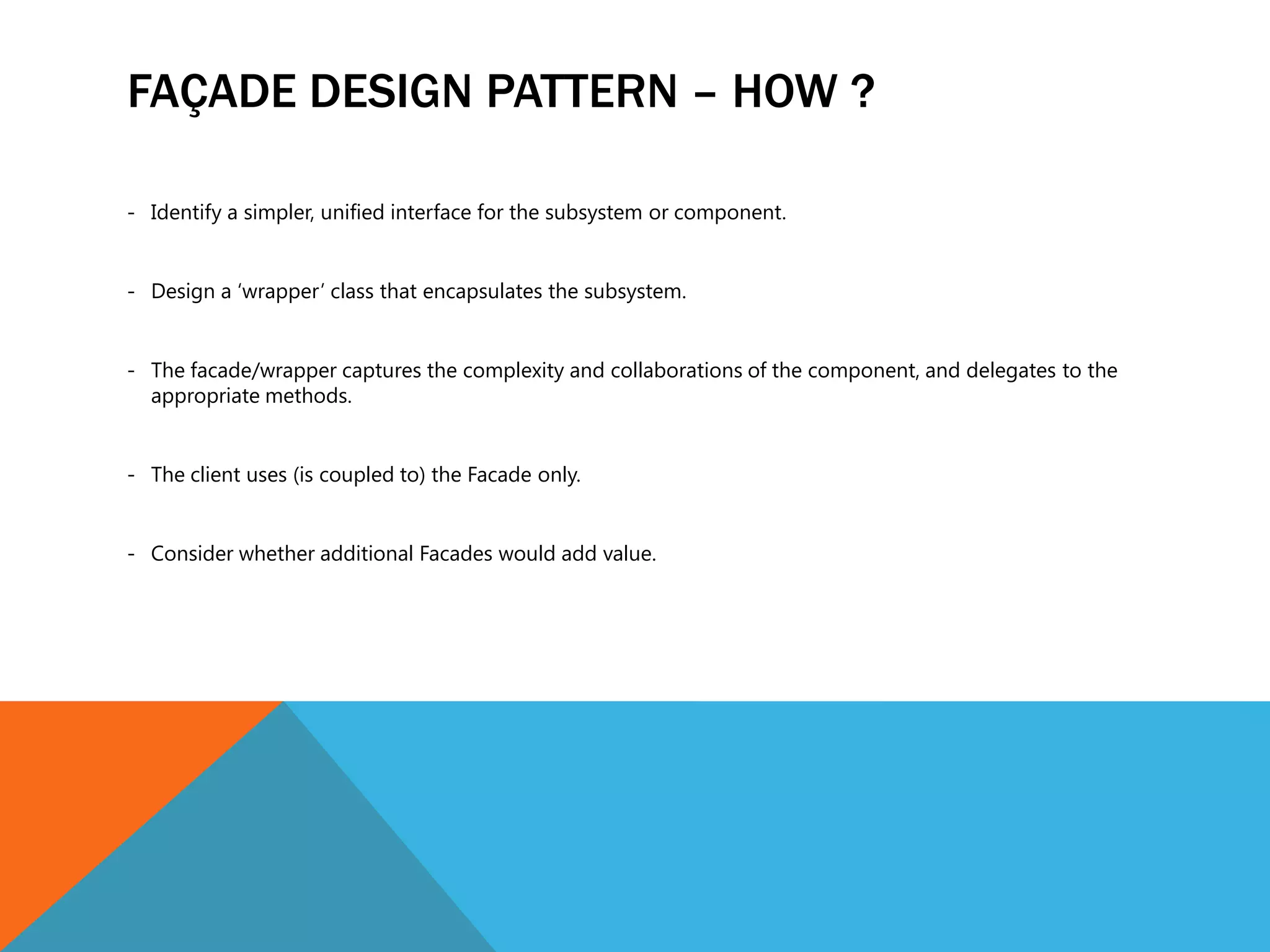 FAÇADE DESIGN PATTERN – HOW ?

- Identify a simpler, unified interface for the subsystem or component.

- Design a ‘wrapper’ class that encapsulates the subsystem.

- The facade/wrapper captures the complexity and collaborations of the component, and delegates to the appropriate methods.

- The client uses (is coupled to) the Facade only.

- Consider whether additional Facades would add value.